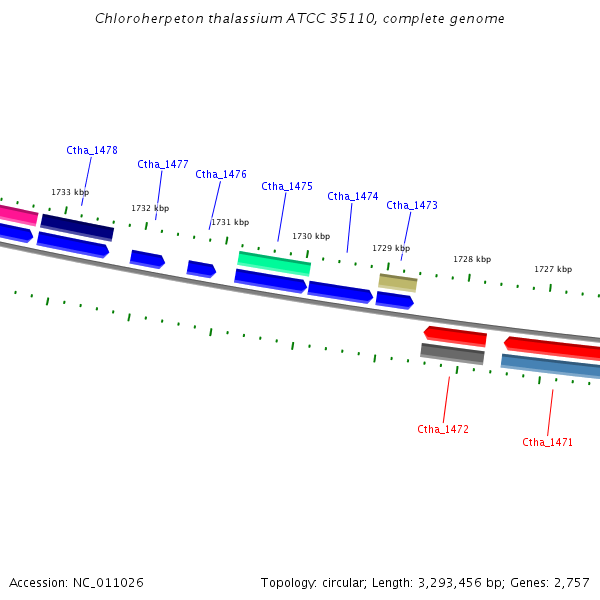 Chloroherpeton thalassium ATCC 35110, complete genome

Ctha_1478
Ctha_1477
Ctha_1476
Ctha_1475
Ctha_1474
Ctha_1473

1733 kbp
1732 kbp
1731 kbp
1730 kbp
1729 kbp
1728 kbp
1727 kbp

Ctha_1472
Ctha_1471

Accession: NC_011026

Topology: circular; Length: 3,293,456 bp; Genes: 2,757